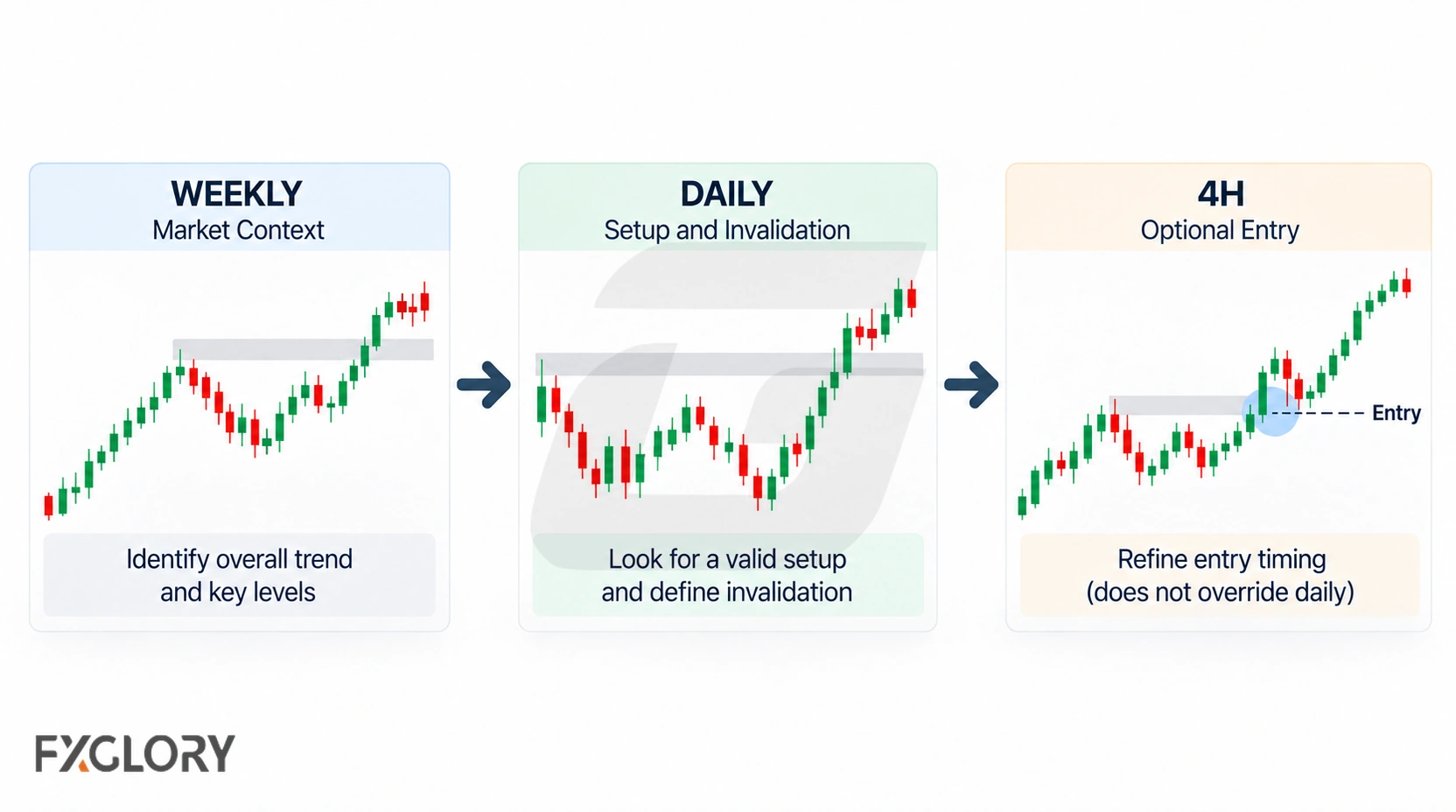 WEEKLY
Market Context

Identify overall trend and key levels

DAILY
Setup and Invalidation

Look for a valid setup and define invalidation

4H
Optional Entry

Entry

Refine entry timing (does not override daily)

FXGLORY